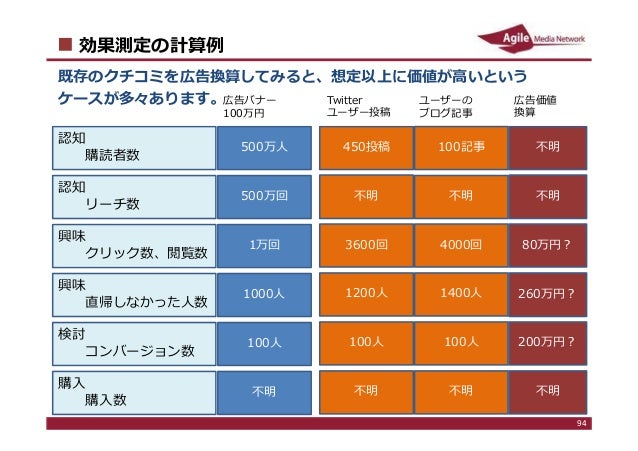 ■ 効果測定の計算例

Agile Media Network

既存のクチコミを広告換算してみると、想定以上に価値が高いというケースが多々あります。

|  | 広告バナー 100万円 | Twitter ユーザー投稿 | ユーザーの ブログ記事 | 広告価値 換算 |
|---|---|---|---|---|
| 認知 購読者数 | 500万人 | 450投稿 | 100記事 | 不明 |
| 認知 リーチ数 | 500万回 | 不明 | 不明 | 不明 |
| 興味 クリック数、閲覧数 | 1万回 | 3600回 | 4000回 | 80万円？ |
| 興味 直帰しなかった人数 | 1000人 | 1200人 | 1400人 | 260万円？ |
| 検討 コンバージョン数 | 100人 | 100人 | 100人 | 200万円？ |
| 購入 購入数 | 不明 | 不明 | 不明 | 不明 |

94